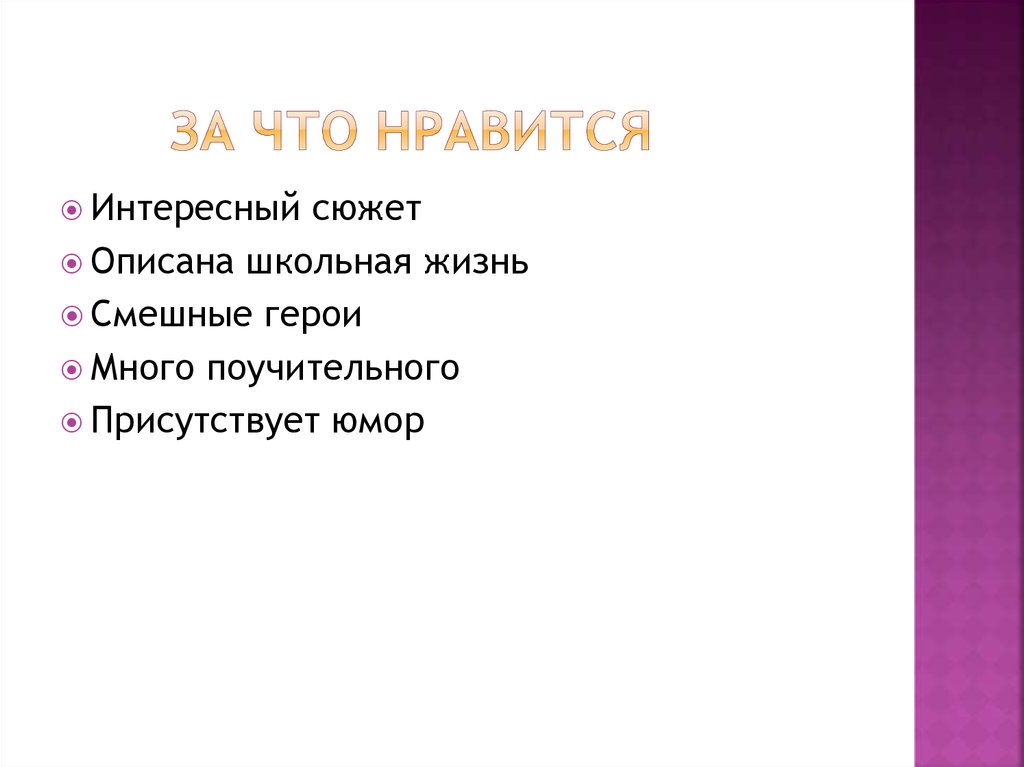 ЗА ЧТО НРАВИТСЯ

Интересный сюжет
Описана школьная жизнь
Смешные герои
Много поучительного
Присутствует юмор